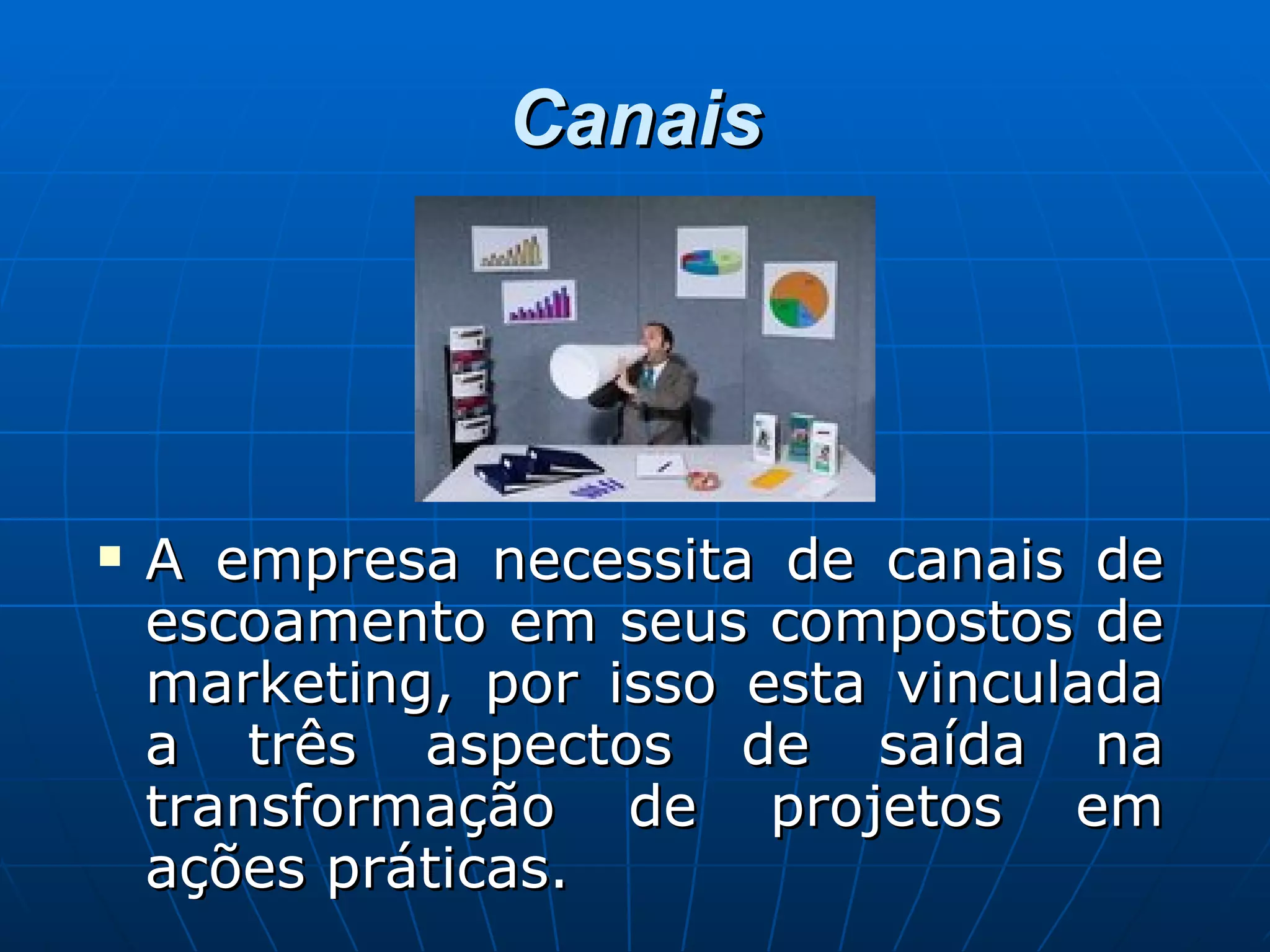 Canais

▪ A empresa necessita de canais de escoamento em seus compostos de marketing, por isso esta vinculada a três aspectos de saída na transformação de projetos em ações práticas.